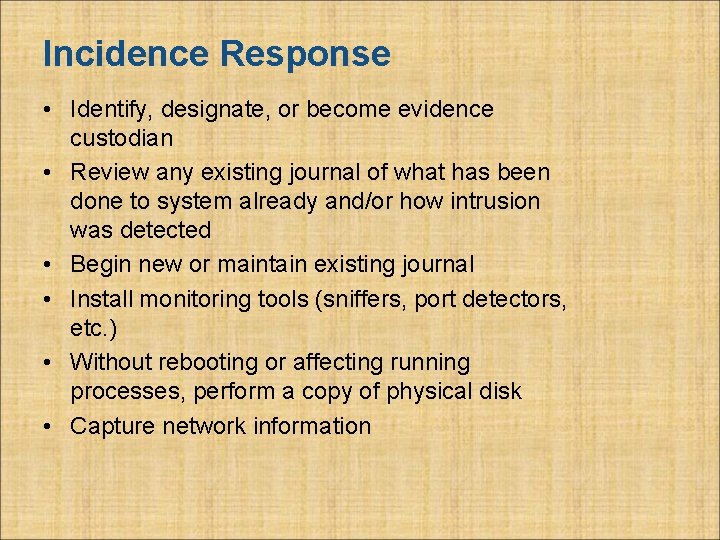 Incidence Response

• Identify, designate, or become evidence custodian
• Review any existing journal of what has been done to system already and/or how intrusion was detected
• Begin new or maintain existing journal
• Install monitoring tools (sniffers, port detectors, etc.)
• Without rebooting or affecting running processes, perform a copy of physical disk
• Capture network information